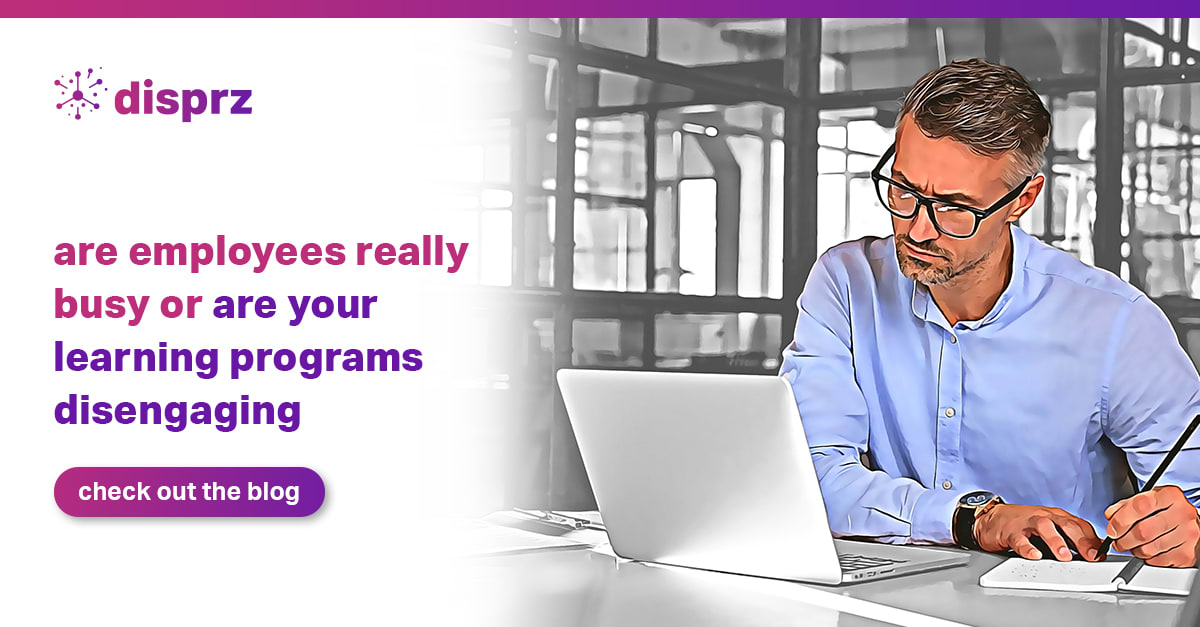 disprz

are employees really busy or are your learning programs disengaging

check out the blog